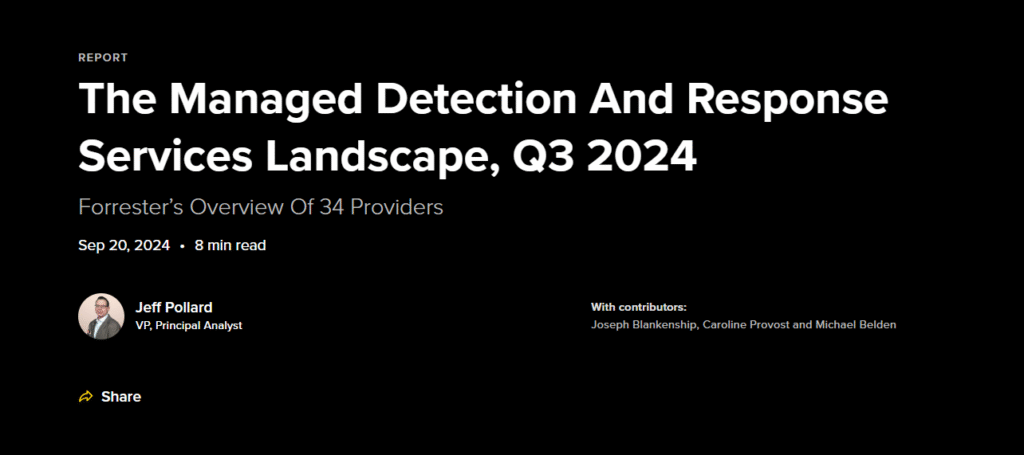 REPORT

The Managed Detection And Response Services Landscape, Q3 2024

Forrester's Overview Of 34 Providers

Sep 20, 2024 • 8 min read

Jeff Pollard
VP, Principal Analyst

With contributors:
Joseph Blankenship, Caroline Provost and Michael Belden

Share